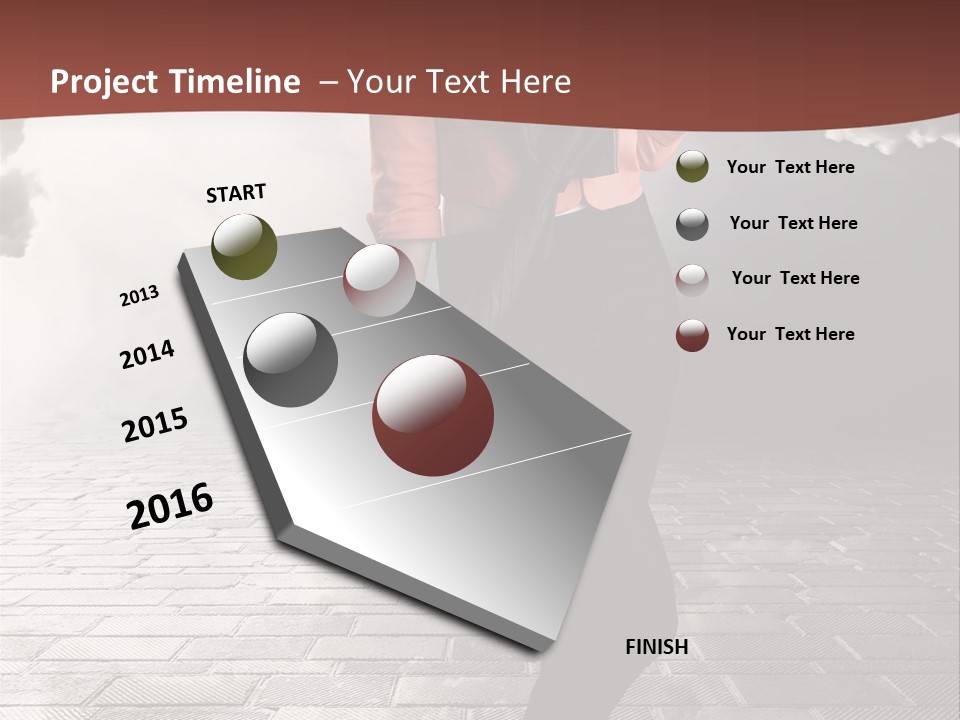 Project Timeline – Your Text Here

START

2013

2014

2015

2016

FINISH

Your Text Here

Your Text Here

Your Text Here

Your Text Here